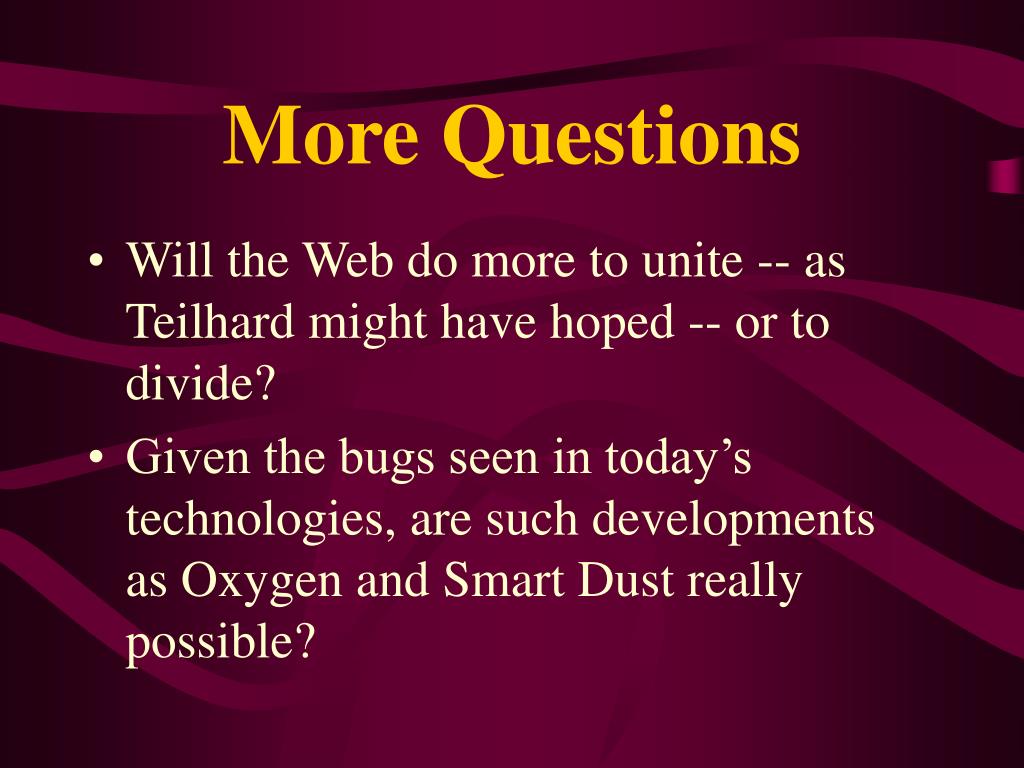 More Questions

• Will the Web do more to unite -- as Teilhard might have hoped -- or to divide?

• Given the bugs seen in today’s technologies, are such developments as Oxygen and Smart Dust really possible?